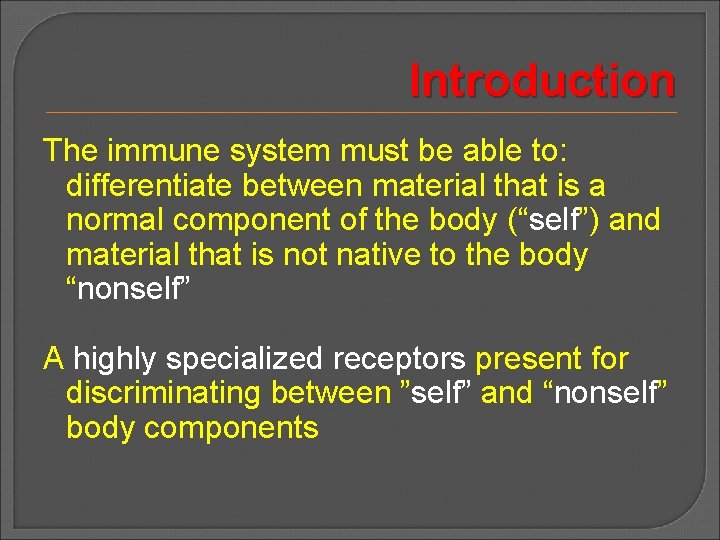 Introduction

The immune system must be able to: differentiate between material that is a normal component of the body (“self”) and material that is not native to the body “nonself”

A highly specialized receptors present for discriminating between ”self” and “nonself” body components